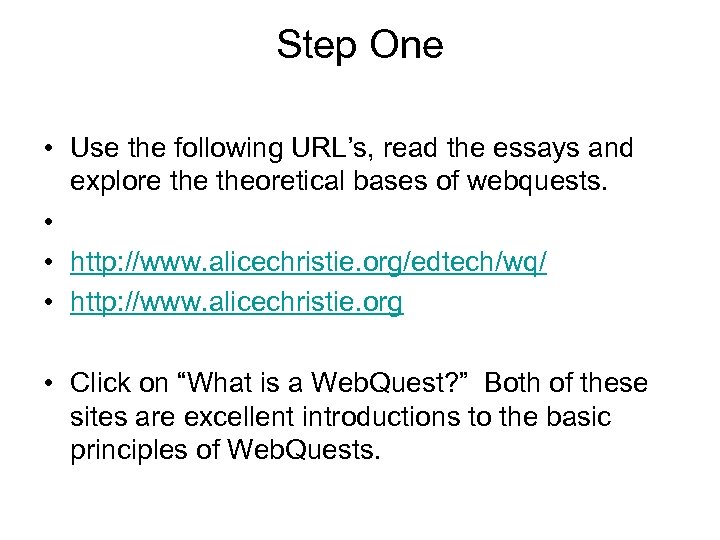 Step One

• Use the following URL’s, read the essays and explore the theoretical bases of webquests.
•
• http://www.alicechristie.org/edtech/wq/
• http://www.alicechristie.org

• Click on “What is a WebQuest?” Both of these sites are excellent introductions to the basic principles of WebQuests.